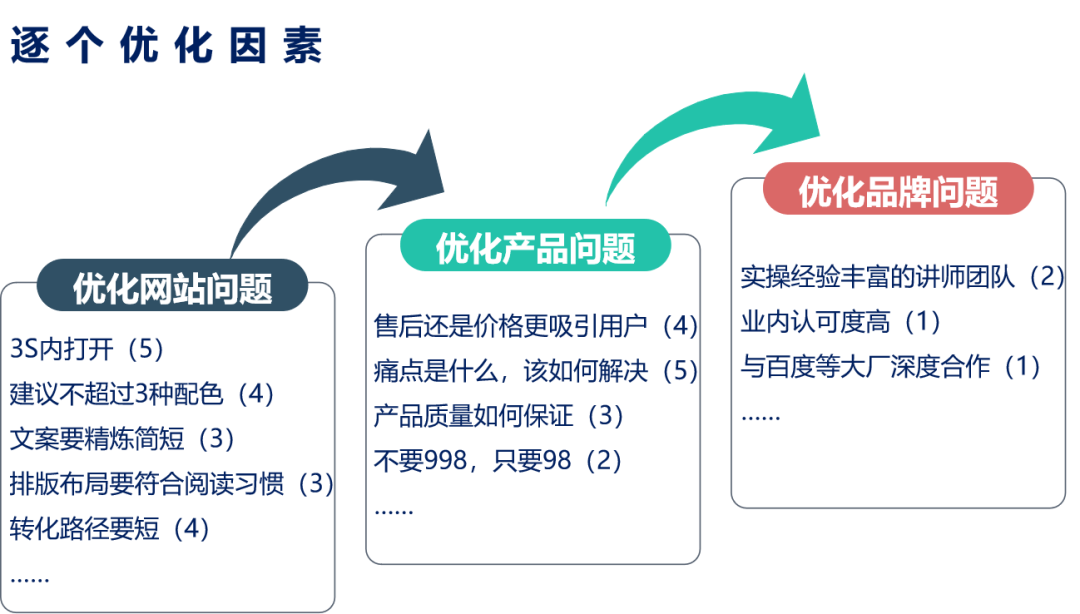 逐个优化因素

优化网站问题

3S内打开（5）
建议不超过3种配色（4）
文案要精炼简短（3）
排版布局要符合阅读习惯（3）
转化路径要短（4）
......

优化产品问题

售后还是价格更吸引用户（4）
痛点是什么，该如何解决（5）
产品质量如何保证（3）
不要998，只要98（2）
......

优化品牌问题

实操经验丰富的讲师团队（2）
业内认可度高（1）
与百度等大厂深度合作（1）
......